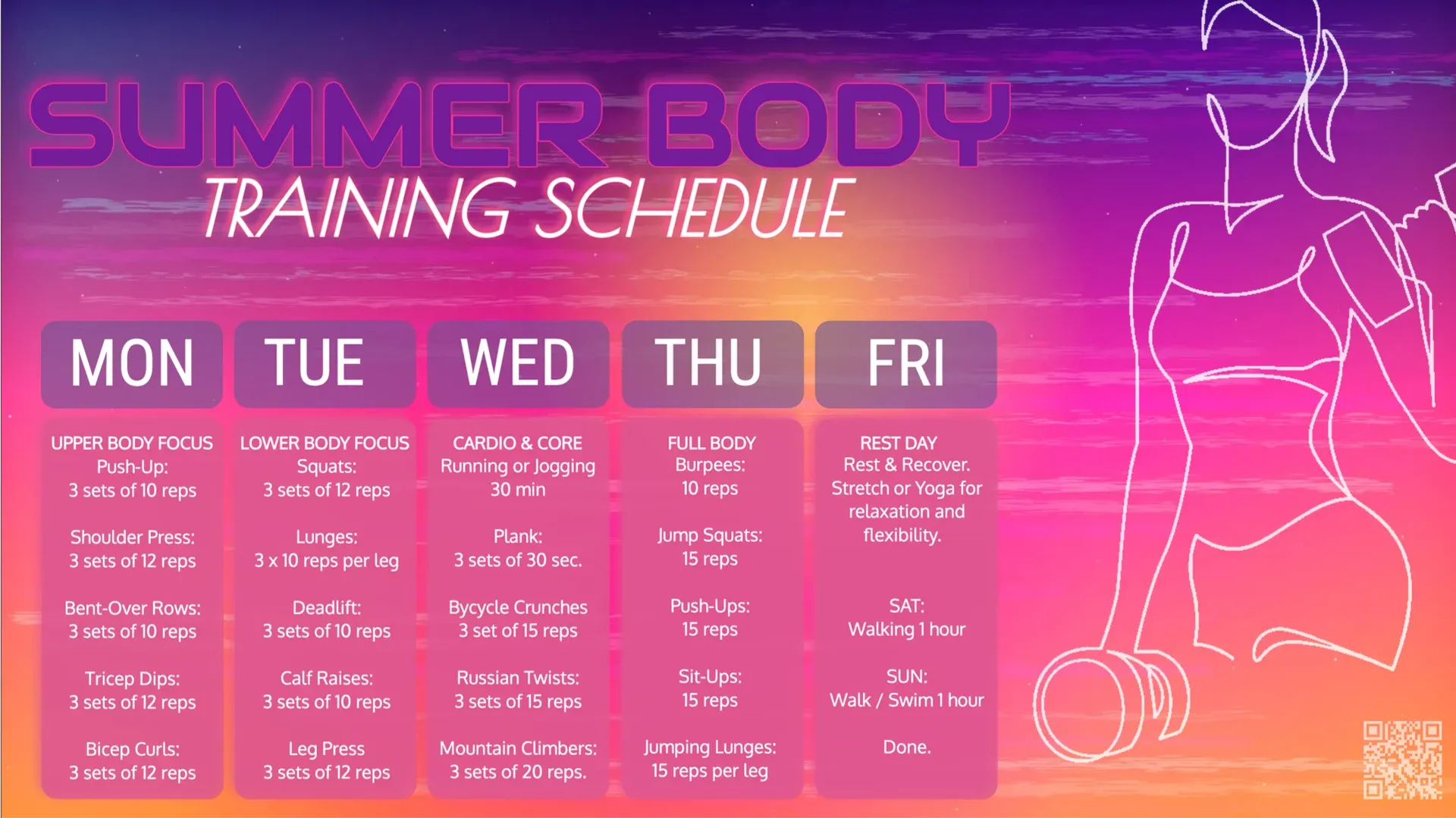 SUMMER BODY
TRAINING SCHEDULE

MON

UPPER BODY FOCUS
Push-Up:
3 sets of 10 reps

Shoulder Press:
3 sets of 12 reps

Bent-Over Rows:
3 sets of 10 reps

Tricep Dips:
3 sets of 12 reps

Bicep Curls:
3 sets of 12 reps

TUE

LOWER BODY FOCUS
Squats:
3 sets of 12 reps

Lunges:
3 x 10 reps per leg

Deadlift:
3 sets of 10 reps

Calf Raises:
3 sets of 10 reps

Leg Press
3 sets of 12 reps

WED

CARDIO & CORE
Running or Jogging
30 min

Plank:
3 sets of 30 sec.

Bycycle Crunches
3 set of 15 reps

Russian Twists:
3 sets of 15 reps

Mountain Climbers:
3 sets of 20 reps.

THU

FULL BODY
Burpees:
10 reps

Jump Squats:
15 reps

Push-Ups:
15 reps

Sit-Ups:
15 reps

Jumping Lunges:
15 reps per leg

FRI

REST DAY
Rest & Recover.
Stretch or Yoga for relaxation and flexibility.

SAT:
Walking 1 hour

SUN:
Walk / Swim 1 hour

Done.